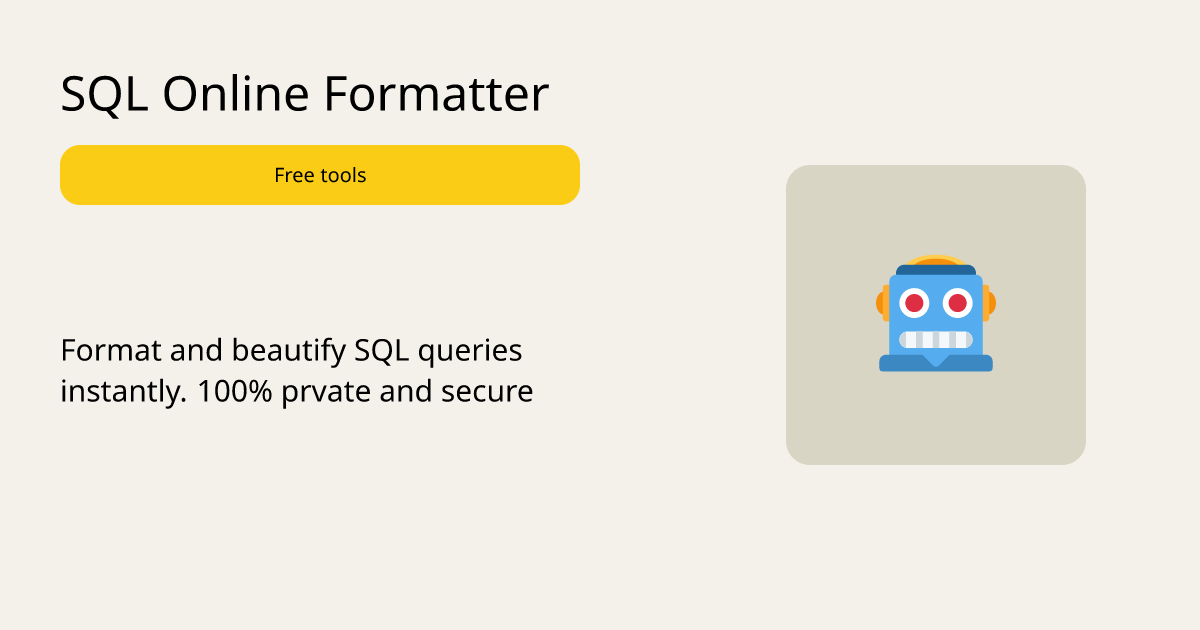 SQL Online Formatter

Free tools

Format and beautify SQL queries instantly. 100% prvate and secure